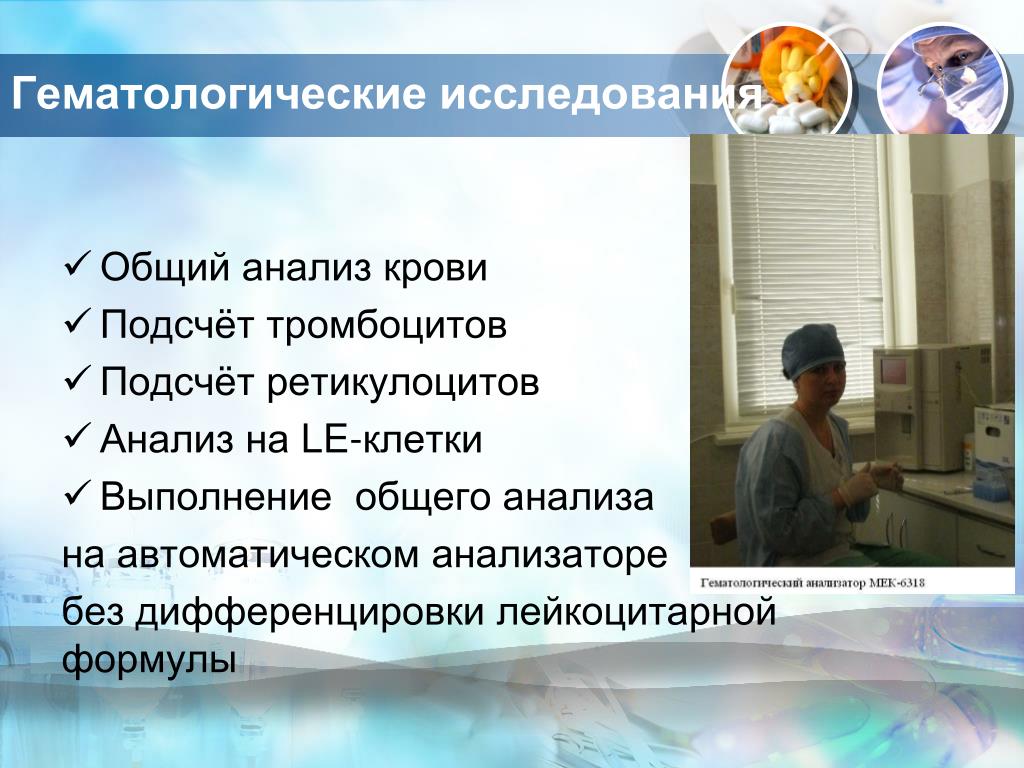 Гематологические исследования

✓ Общий анализ крови
✓ Подсчёт тромбоцитов
✓ Подсчёт ретикулоцитов
✓ Анализ на LE-клетки
✓ Выполнение общего анализа на автоматическом анализаторе без дифференцировки лейкоцитарной формулы

Гематологический анализатор МЕК-6318